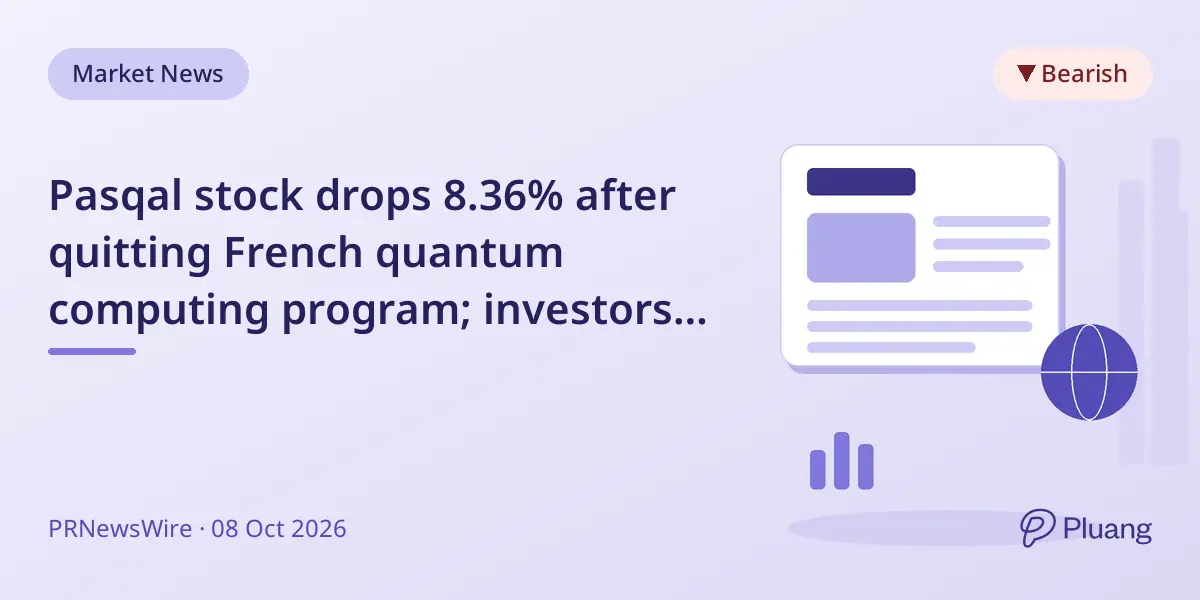 Market News

▼ Bearish

Pasqal stock drops 8.36% after quitting French quantum computing program; investors...

PRNewsWire · 08 Oct 2026

Pluang